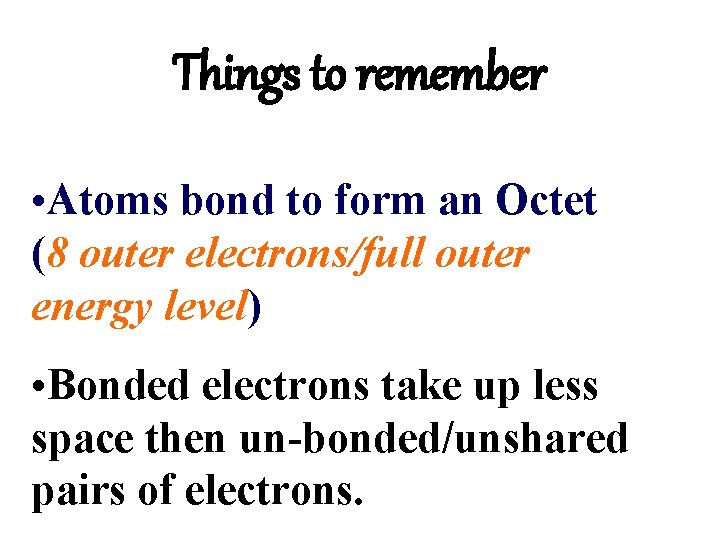 Things to remember

•Atoms bond to form an Octet (8 outer electrons/full outer energy level)

•Bonded electrons take up less space then un-bonded/unshared pairs of electrons.